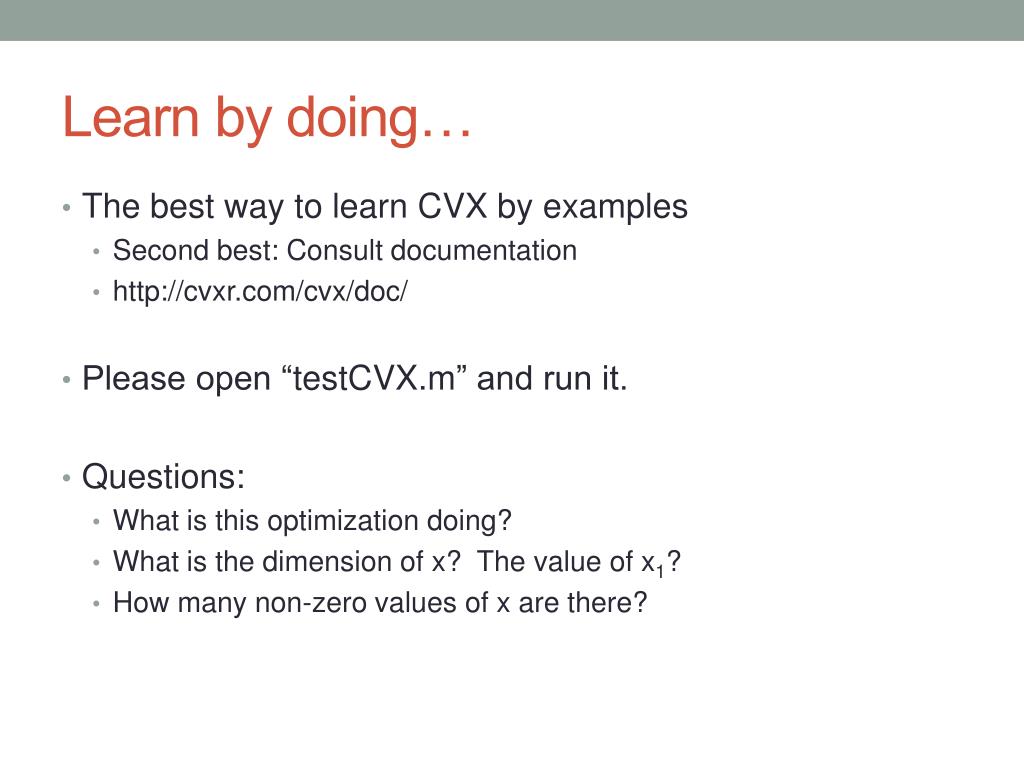 Learn by doing…

• The best way to learn CVX by examples
  • Second best: Consult documentation
  • http://cvxr.com/cvx/doc/

• Please open “testCVX.m” and run it.

• Questions:
  • What is this optimization doing?
  • What is the dimension of x? The value of $x_1$?
  • How many non-zero values of x are there?